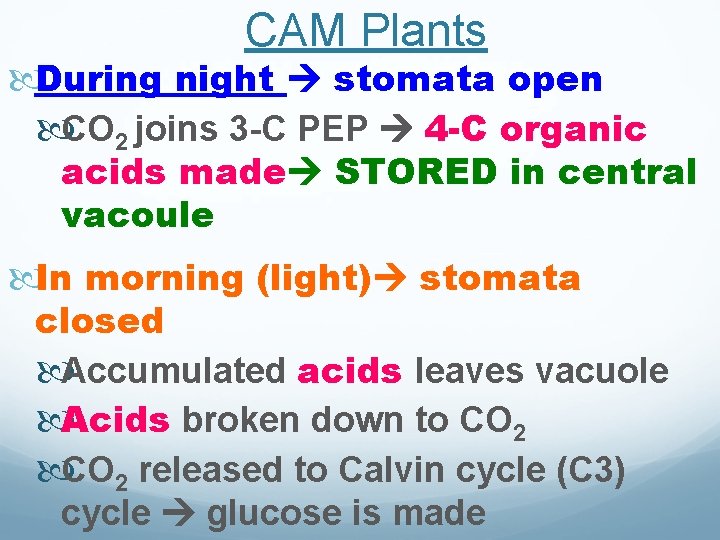 CAM Plants

During night → stomata open

$CO_2$ joins 3-C PEP → 4-C organic acids made→ STORED in central vacoule

In morning (light)→ stomata closed

Accumulated acids leaves vacuole

Acids broken down to $CO_2$

$CO_2$ released to Calvin cycle (C3) cycle → glucose is made